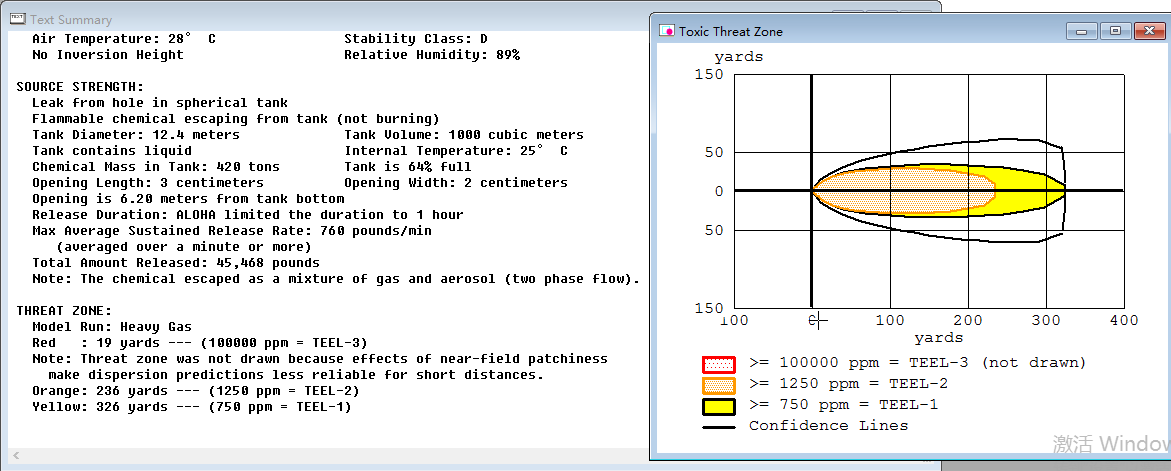 Text Summary

Air Temperature: 28° C                Stability Class: D
No Inversion Height                   Relative Humidity: 89%

SOURCE STRENGTH:
Leak from hole in spherical tank
Flammable chemical escaping from tank (not burning)
Tank Diameter: 12.4 meters             Tank Volume: 1000 cubic meters
Tank contains liquid                   Internal Temperature: 25° C
Chemical Mass in Tank: 420 tons        Tank is 64% full
Opening Length: 3 centimeters          Opening Width: 2 centimeters
Opening is 6.20 meters from tank bottom
Release Duration: ALOHA limited the duration to 1 hour
Max Average Sustained Release Rate: 760 pounds/min
(averaged over a minute or more)
Total Amount Released: 45,468 pounds
Note: The chemical escaped as a mixture of gas and aerosol (two phase flow).

THREAT ZONE:
Model Run: Heavy Gas
Red : 19 yards --- (100000 ppm = TEEL-3)
Note: Threat zone was not drawn because effects of near-field patchiness make dispersion predictions less reliable for short distances.
Orange: 236 yards --- (1250 ppm = TEEL-2)
Yellow: 326 yards --- (750 ppm = TEEL-1)

Toxic Threat Zone

yards
150
50
0
50
150
100
0
100
200
300
400
yards

>= 100000 ppm = TEEL-3 (not drawn)
>= 1250 ppm = TEEL-2
>= 750 ppm = TEEL-1
Confidence Lines

激活 Window